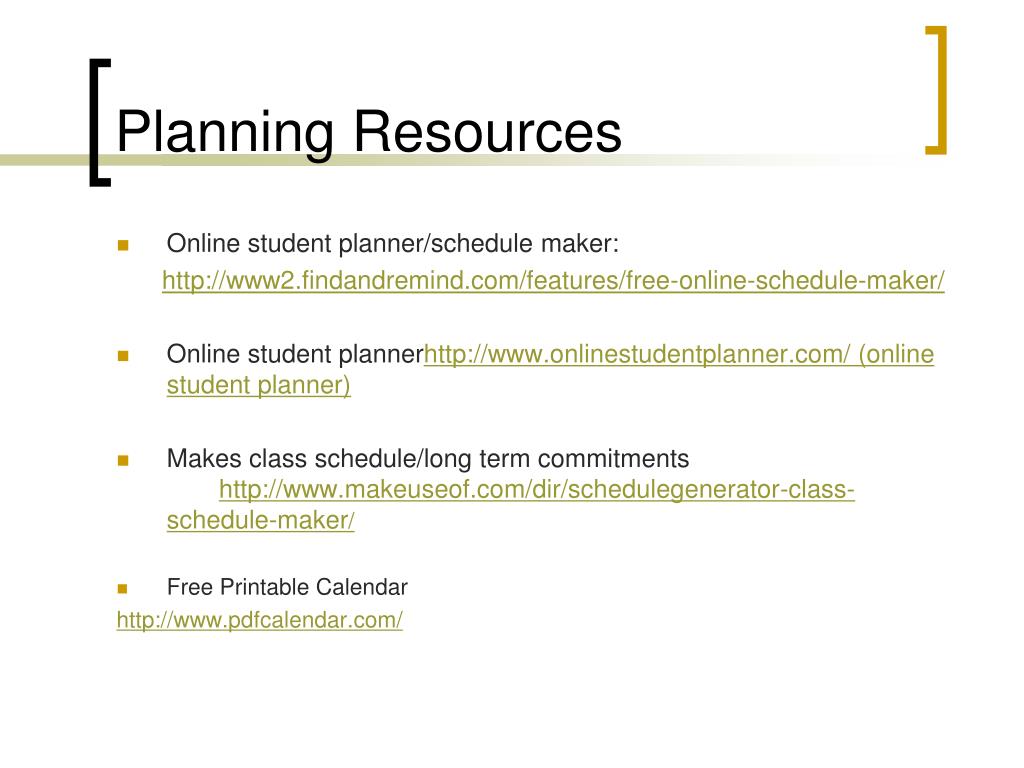 Planning Resources

Online student planner/schedule maker:
http://www2.findandremind.com/features/free-online-schedule-maker/

Online student plannerhttp://www.onlinestudentplanner.com/ (online student planner)

Makes class schedule/long term commitments http://www.makeuseof.com/dir/schedulegenerator-class-schedule-maker/

Free Printable Calendar
http://www.pdfcalendar.com/